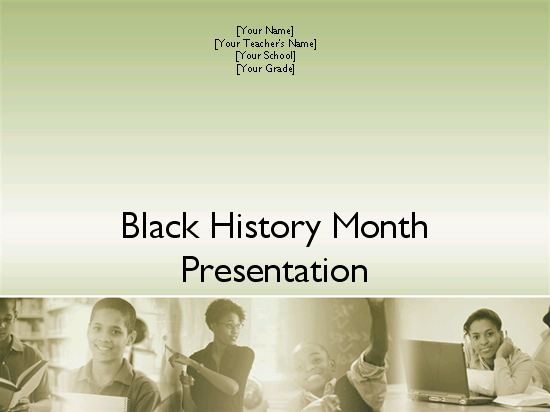 [Your Name]
[Your Teacher's Name]
[Your School]
[Your Grade]

Black History Month Presentation